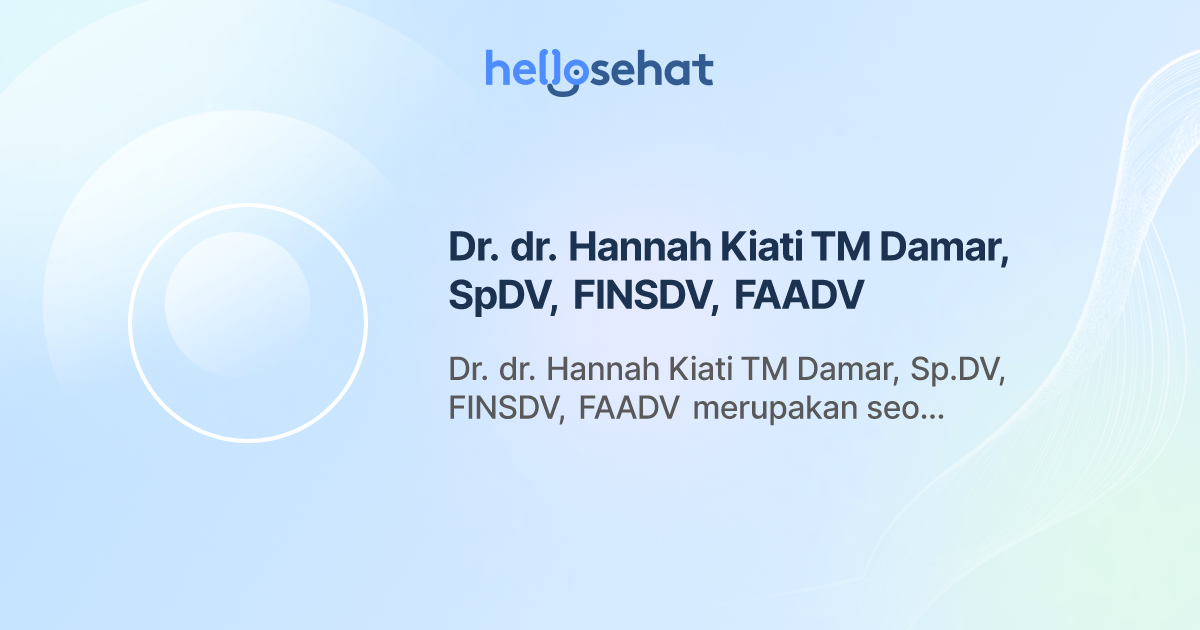 hellosehat

Dr. dr. Hannah Kiati TM Damar, SpDV, FINSDV, FAADV

Dr. dr. Hannah Kiati TM Damar, Sp.DV, FINSDV, FAADV merupakan seo...